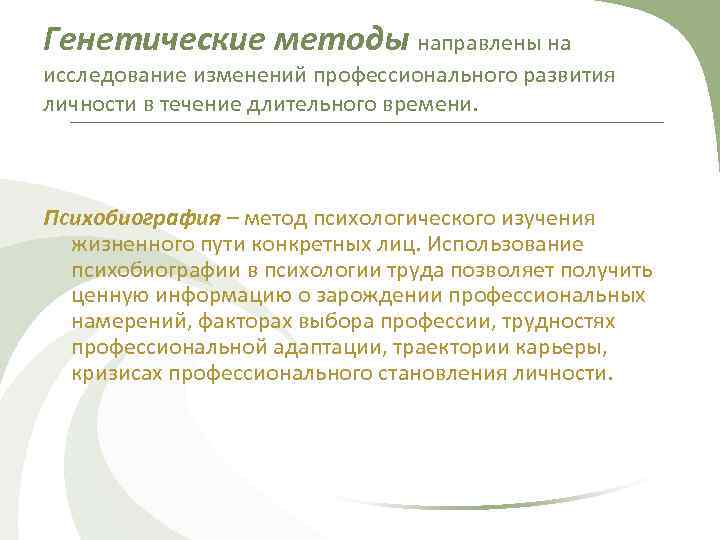 Генетические методы направлены на исследование изменений профессионального развития личности в течение длительного времени.

Психобиография – метод психологического изучения жизненного пути конкретных лиц. Использование психобиографии в психологии труда позволяет получить ценную информацию о зарождении профессиональных намерений, факторах выбора профессии, трудностях профессиональной адаптации, траектории карьеры, кризисах профессионального становления личности.